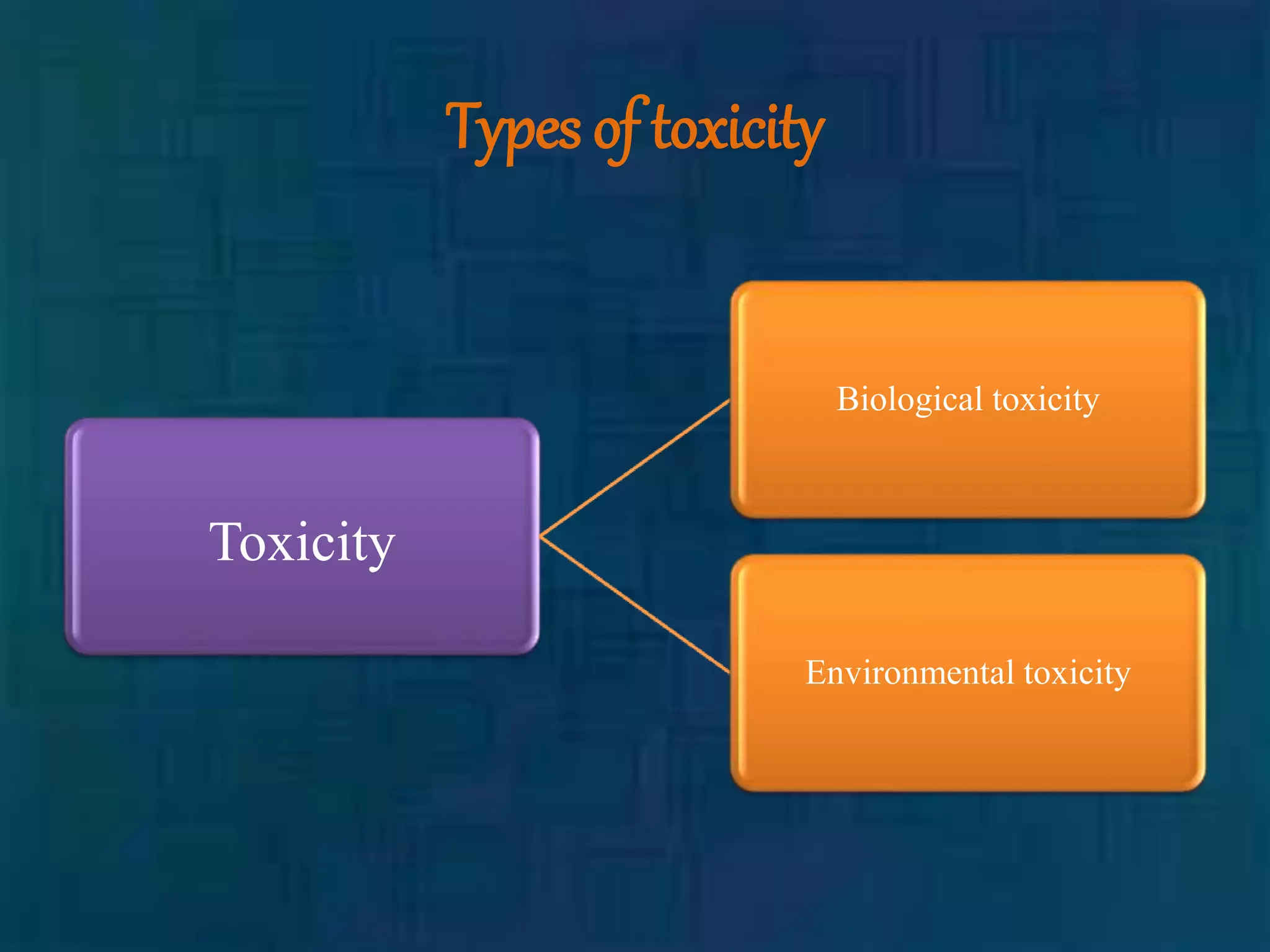 Types of toxicity

Toxicity

Biological toxicity

Environmental toxicity